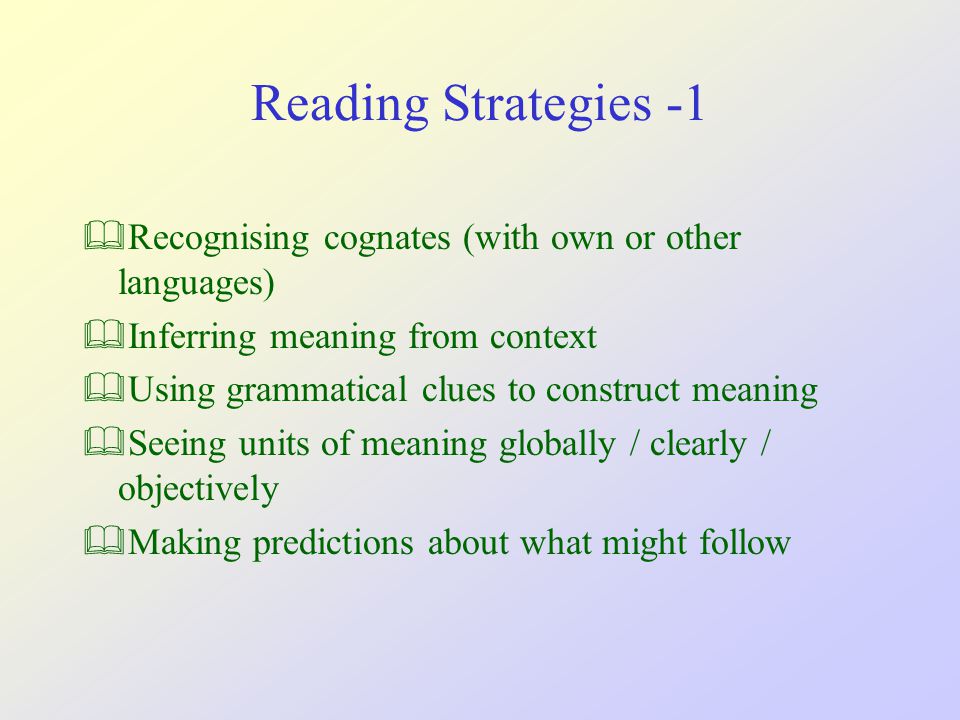 Reading Strategies -1

Recognising cognates (with own or other languages)

Inferring meaning from context

Using grammatical clues to construct meaning

Seeing units of meaning globally / clearly / objectively

Making predictions about what might follow